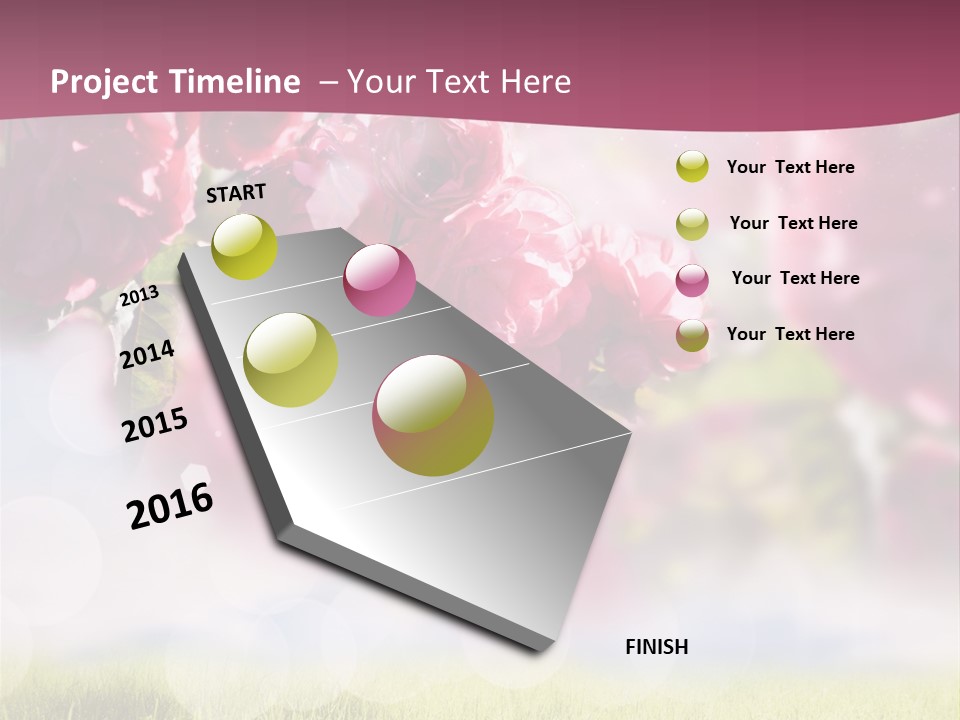 Project Timeline – Your Text Here

START

2013

2014

2015

2016

FINISH

Your Text Here

Your Text Here

Your Text Here

Your Text Here